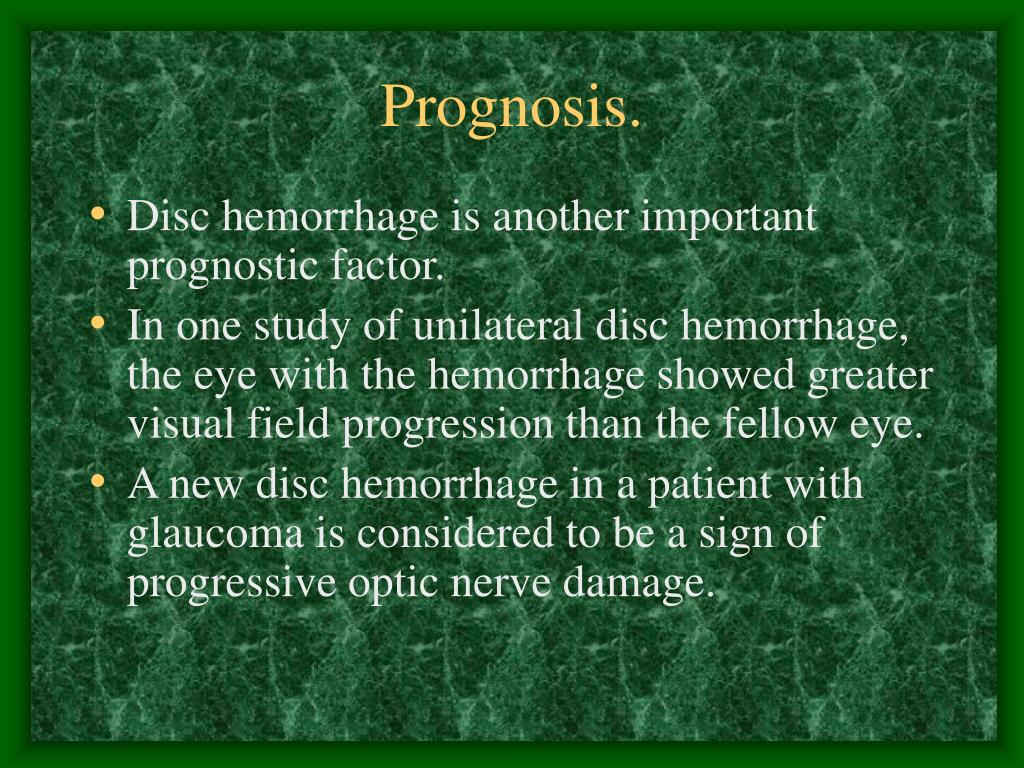 Prognosis.

• Disc hemorrhage is another important prognostic factor.
• In one study of unilateral disc hemorrhage, the eye with the hemorrhage showed greater visual field progression than the fellow eye.
• A new disc hemorrhage in a patient with glaucoma is considered to be a sign of progressive optic nerve damage.